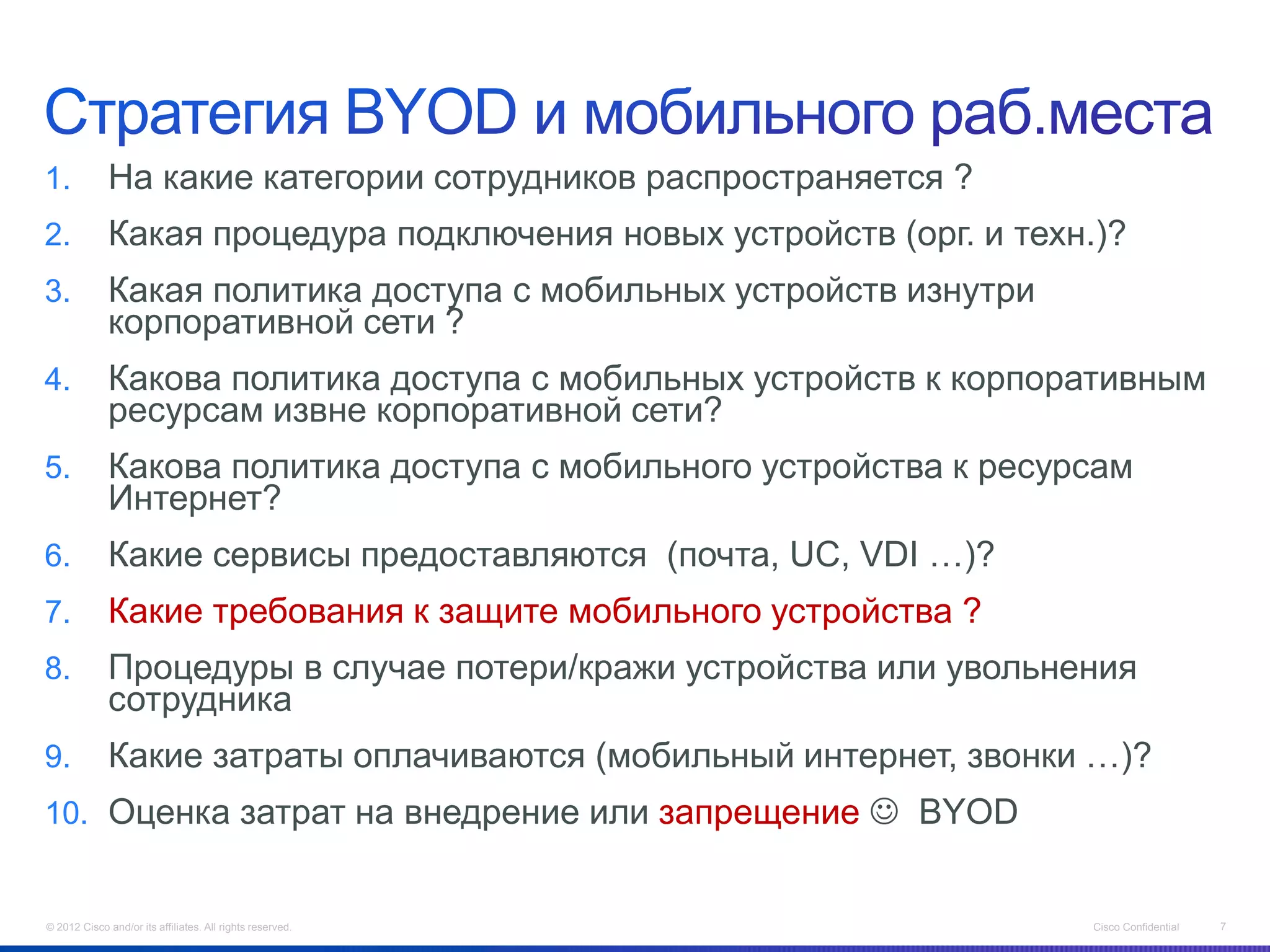 Стратегия BYOD и мобильного раб.места

1. На какие категории сотрудников распространяется ?
2. Какая процедура подключения новых устройств (орг. и техн.)?
3. Какая политика доступа с мобильных устройств изнутри корпоративной сети ?
4. Какова политика доступа с мобильных устройств к корпоративным ресурсам извне корпоративной сети?
5. Какова политика доступа с мобильного устройства к ресурсам Интернет?
6. Какие сервисы предоставляются (почта, UC, VDI …)?
7. Какие требования к защите мобильного устройства ?
8. Процедуры в случае потери/кражи устройства или увольнения сотрудника
9. Какие затраты оплачиваются (мобильный интернет, звонки …)?
10. Оценка затрат на внедрение или запрещение ☺ BYOD

© 2012 Cisco and/or its affiliates. All rights reserved. Cisco Confidential 7